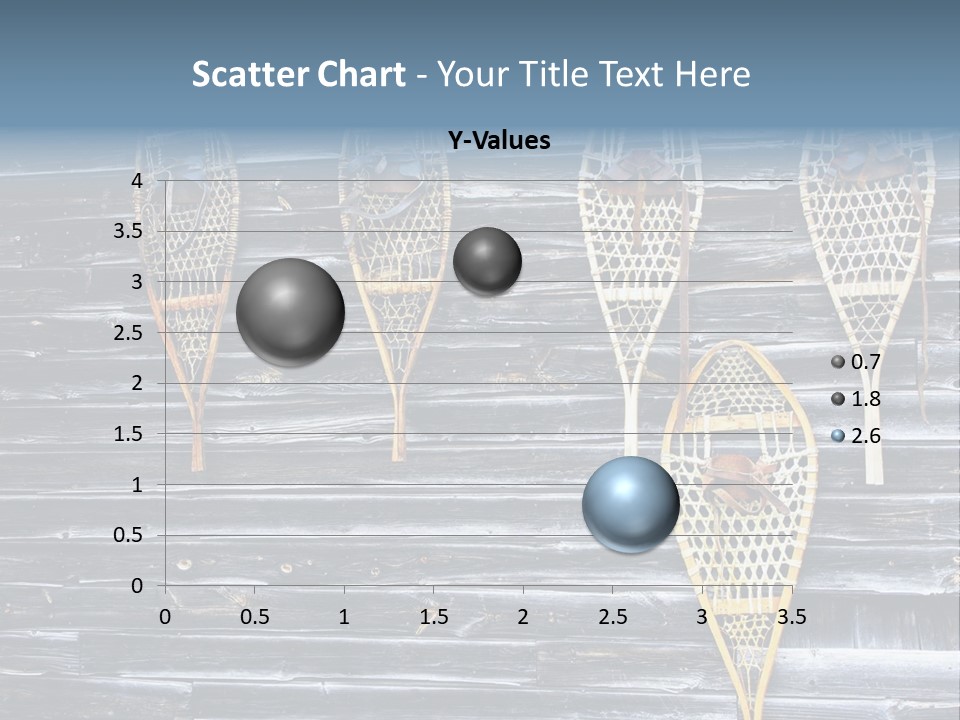 Scatter Chart - Your Title Text Here

Y-Values

4
3.5
3
2.5
2
1.5
1
0.5
0

0 0.5 1 1.5 2 2.5 3 3.5

0.7
1.8
2.6